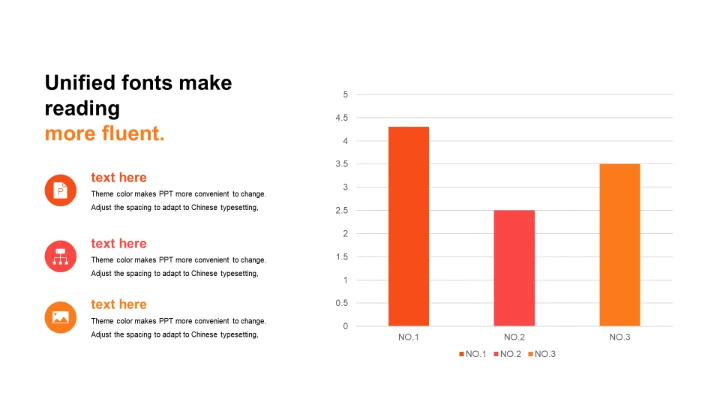 Unified fonts make reading
more fluent.

text here
Theme color makes PPT more convenient to change.
Adjust the spacing to adapt to Chinese typesetting,

text here
Theme color makes PPT more convenient to change.
Adjust the spacing to adapt to Chinese typesetting,

text here
Theme color makes PPT more convenient to change.
Adjust the spacing to adapt to Chinese typesetting,

5
4.5
4
3.5
3
2.5
2
1.5
1
0.5
0

NO.1
NO.2
NO.3

NO.1 NO.2 NO.3